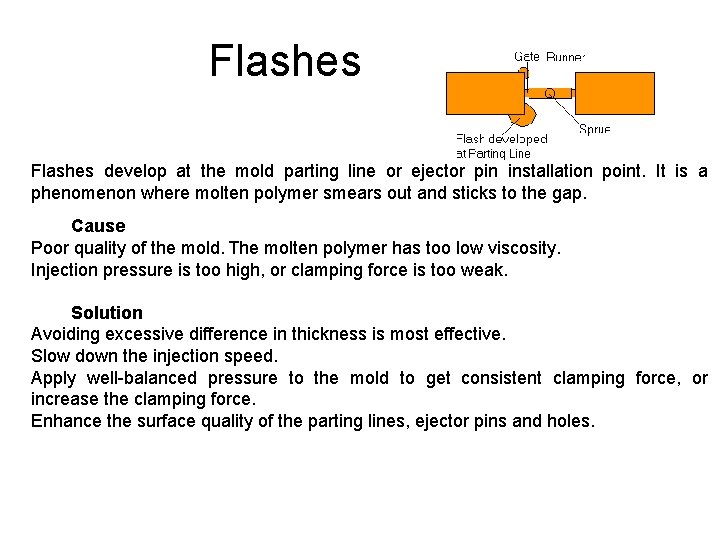 Flashes

Gate Runner

Sprue

Flash developed at Parting Line

Flashes develop at the mold parting line or ejector pin installation point. It is a phenomenon where molten polymer smears out and sticks to the gap.

Cause
Poor quality of the mold. The molten polymer has too low viscosity.
Injection pressure is too high, or clamping force is too weak.

Solution
Avoiding excessive difference in thickness is most effective.
Slow down the injection speed.
Apply well-balanced pressure to the mold to get consistent clamping force, or increase the clamping force.
Enhance the surface quality of the parting lines, ejector pins and holes.